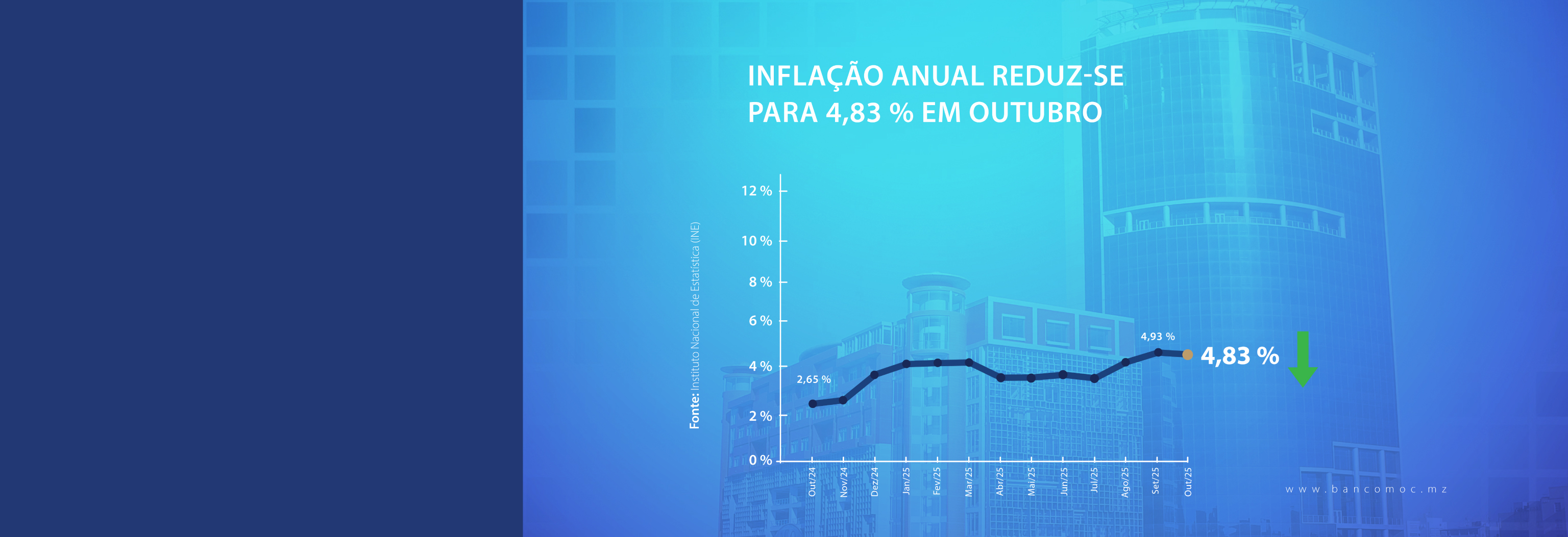 INFLAÇÃO ANUAL REDUZ-SE PARA 4,83 % EM OUTUBRO

Fonte: Instituto Nacional de Estatística (INE)

12 %
10 %
8 %
6 %
4 %
2 %
0 %

2,65 %
4,93 %
4,83 %

Out/24
Nov/24
Dez/24
Jan/25
Fev/25
Mar/25
Abr/25
Mai/25
Jun/25
Jul/25
Ago/25
Set/25
Out/25

www.bancomoc.mz